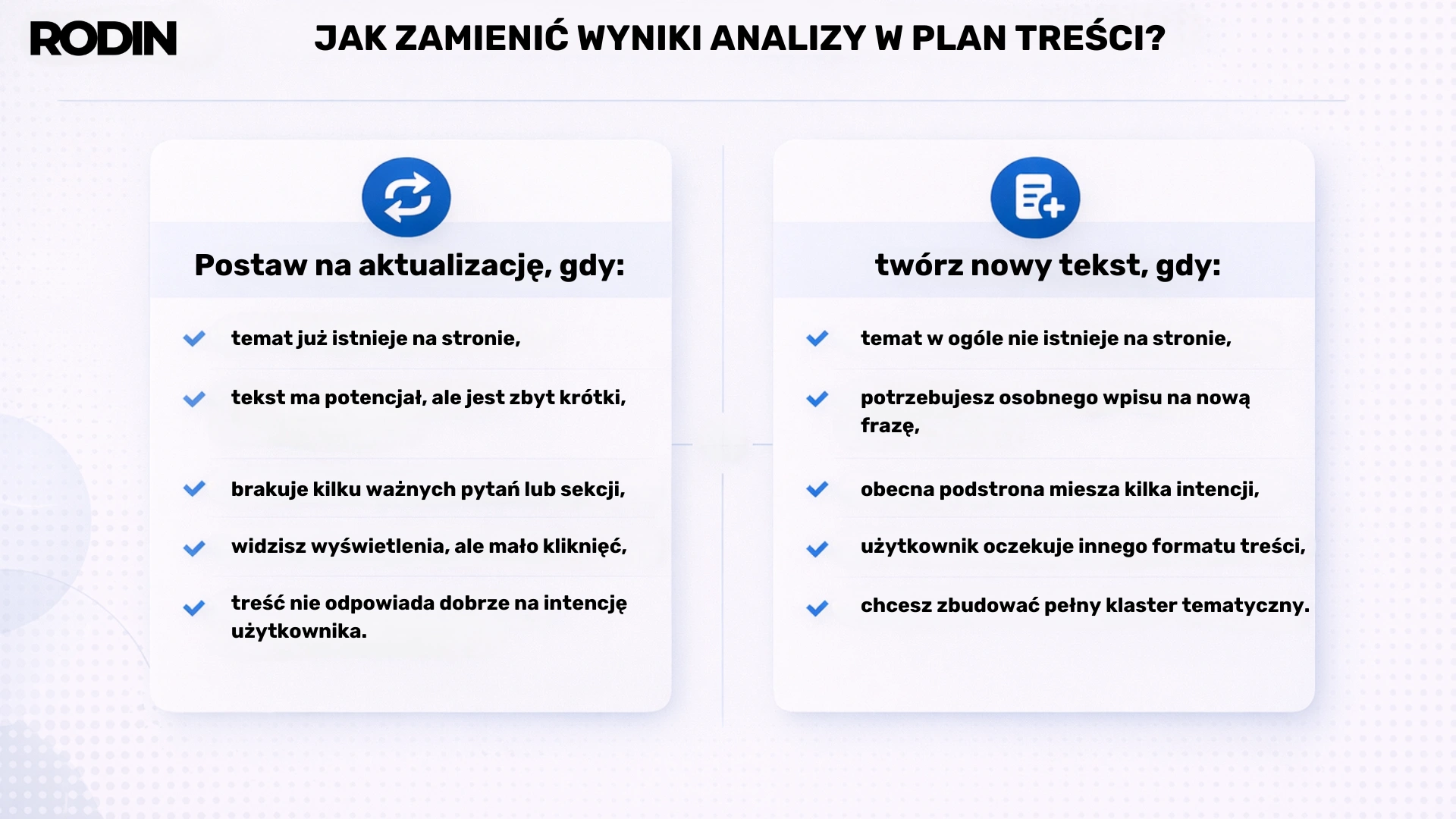 RODIN

JAK ZAMIENIĆ WYNIKI ANALIZY W PLAN TREŚCI?

Postaw na aktualizację, gdy:

temat już istnieje na stronie,

tekst ma potencjał, ale jest zbyt krótki,

brakuje kilku ważnych pytań lub sekcji,

widzisz wyświetlenia, ale mało kliknięć,

treść nie odpowiada dobrze na intencję użytkownika.

twórz nowy tekst, gdy:

temat w ogóle nie istnieje na stronie,

potrzebujesz osobnego wpisu na nową frazę,

obecna podstrona miesza kilka intencji,

użytkownik oczekuje innego formatu treści,

chcesz zbudować pełny klaster tematyczny.